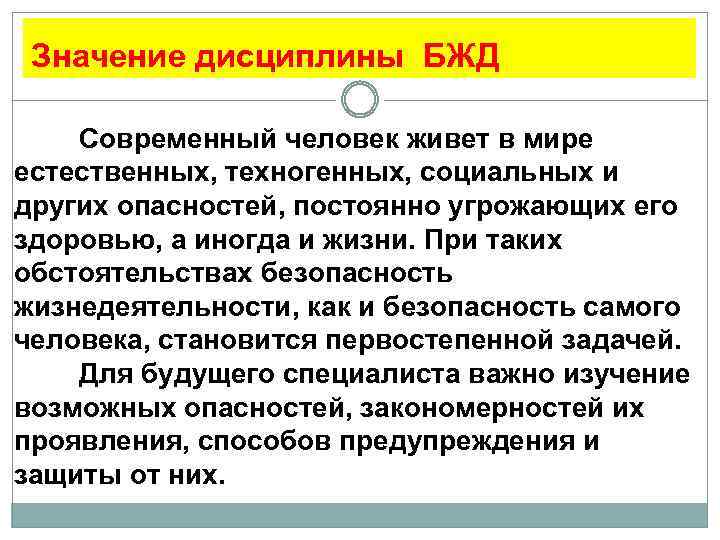 Значение дисциплины БЖД

Современный человек живет в мире естественных, техногенных, социальных и других опасностей, постоянно угрожающих его здоровью, а иногда и жизни. При таких обстоятельствах безопасность жизнедеятельности, как и безопасность самого человека, становится первостепенной задачей.

Для будущего специалиста важно изучение возможных опасностей, закономерностей их проявления, способов предупреждения и защиты от них.